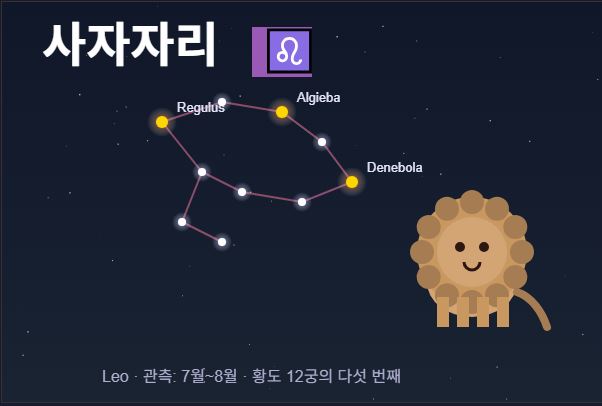 사자자리 ♌

Regulus

Algieba

Denebola

Leo · 관측: 7월~8월 · 황도 12궁의 다섯 번째